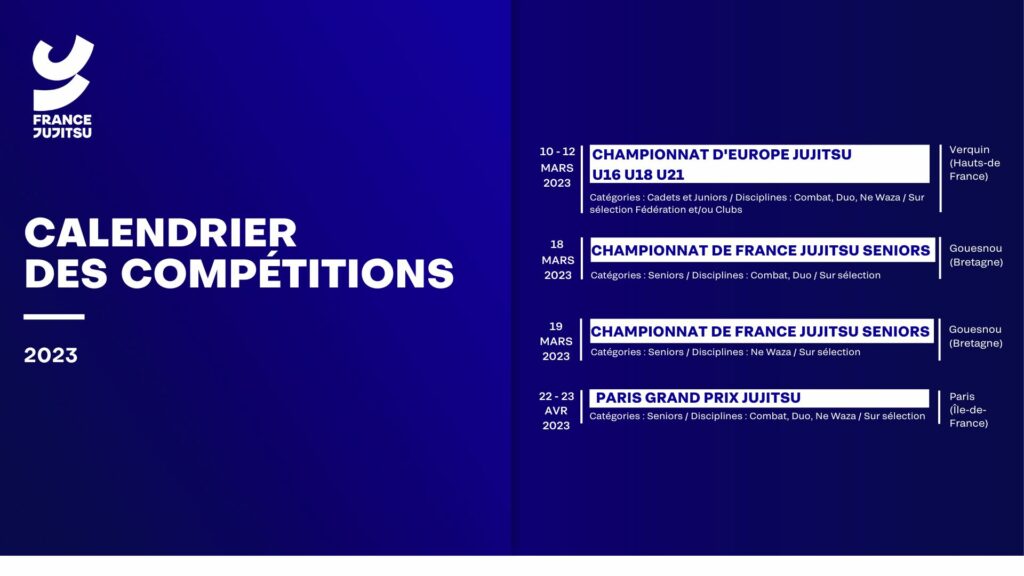 FRANCE JUJITSU

CALENDRIER DES COMPÉTITIONS

2023

10 - 12 MARS 2023

CHAMPIONNAT D'EUROPE JUJITSU U16 U18 U21

Catégories : Cadets et Juniors / Disciplines : Combat, Duo, Ne Waza / Sur sélection Fédération et/ou Clubs

Verquin (Hauts-de France)

18 MARS 2023

CHAMPIONNAT DE FRANCE JUJITSU SENIORS

Catégories : Seniors / Disciplines : Combat, Duo / Sur sélection

Gouesnou (Bretagne)

19 MARS 2023

CHAMPIONNAT DE FRANCE JUJITSU SENIORS

Catégories : Seniors / Disciplines : Ne Waza / Sur sélection

Gouesnou (Bretagne)

22 - 23 AVR 2023

PARIS GRAND PRIX JUJITSU

Catégories : Seniors / Disciplines : Combat, Duo, Ne Waza / Sur sélection

Paris (Île-de-France)